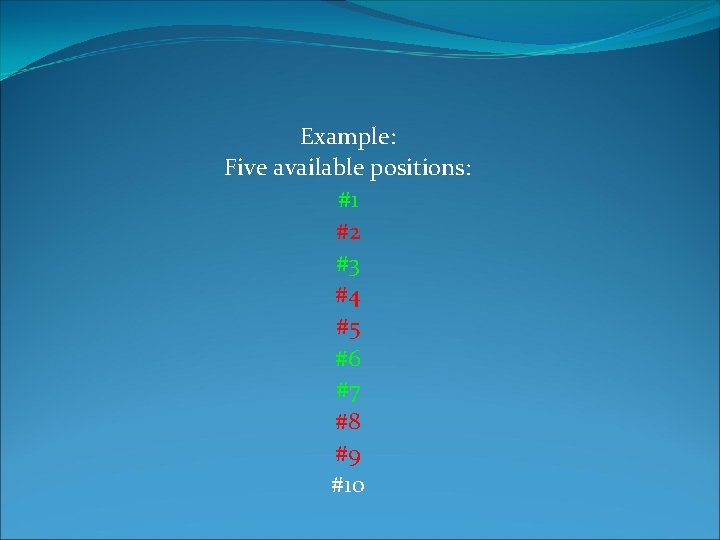 Example:
Five available positions:
#1
#2
#3
#4
#5
#6
#7
#8
#9
#10